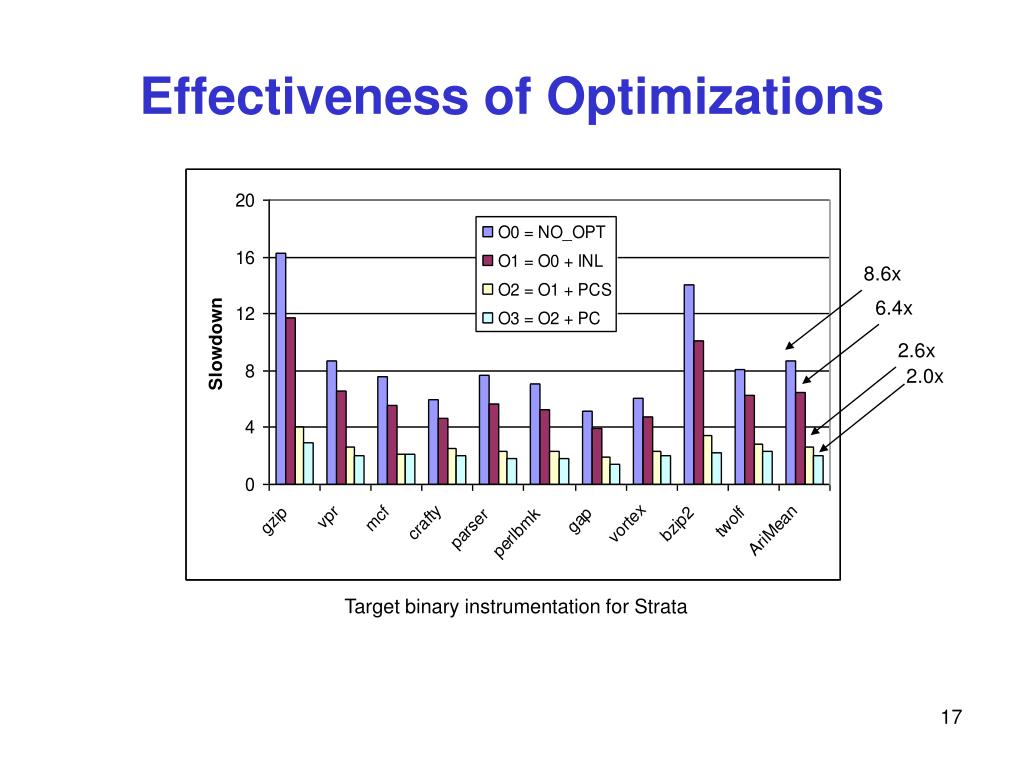 Effectiveness of Optimizations

20
16
12
8
4
0

Slowdown

O0 = NO_OPT
O1 = O0 + INL
O2 = O1 + PCS
O3 = O2 + PC

8.6x
6.4x
2.6x
2.0x

gzip
vpr
mcf
crafty
parser
perlbmk
gap
vortex
bzip2
twolf
AriMean

Target binary instrumentation for Strata

17